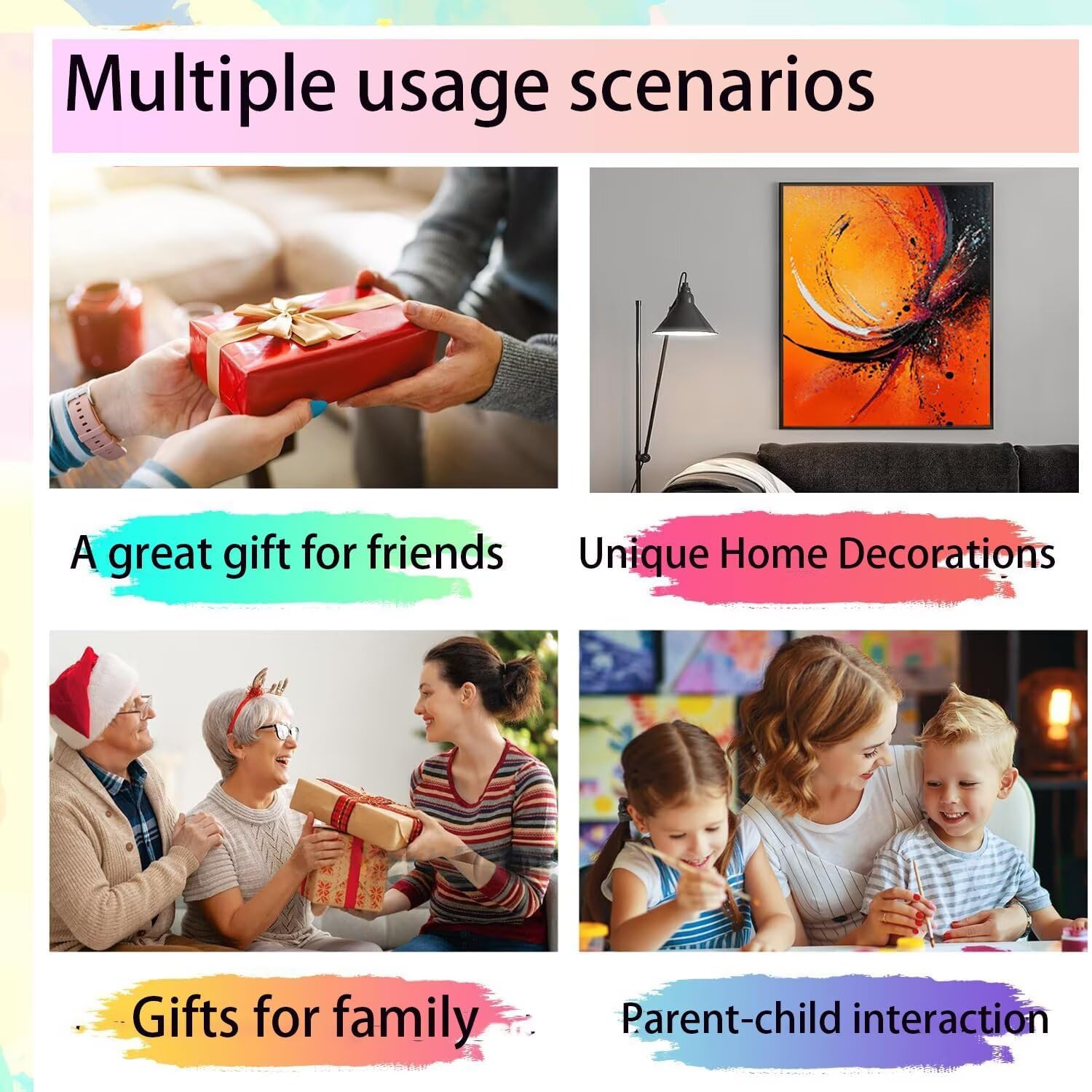 Multiple usage scenarios

A great gift for friends

Unique Home Decorations

Gifts for family

Parent-child interaction